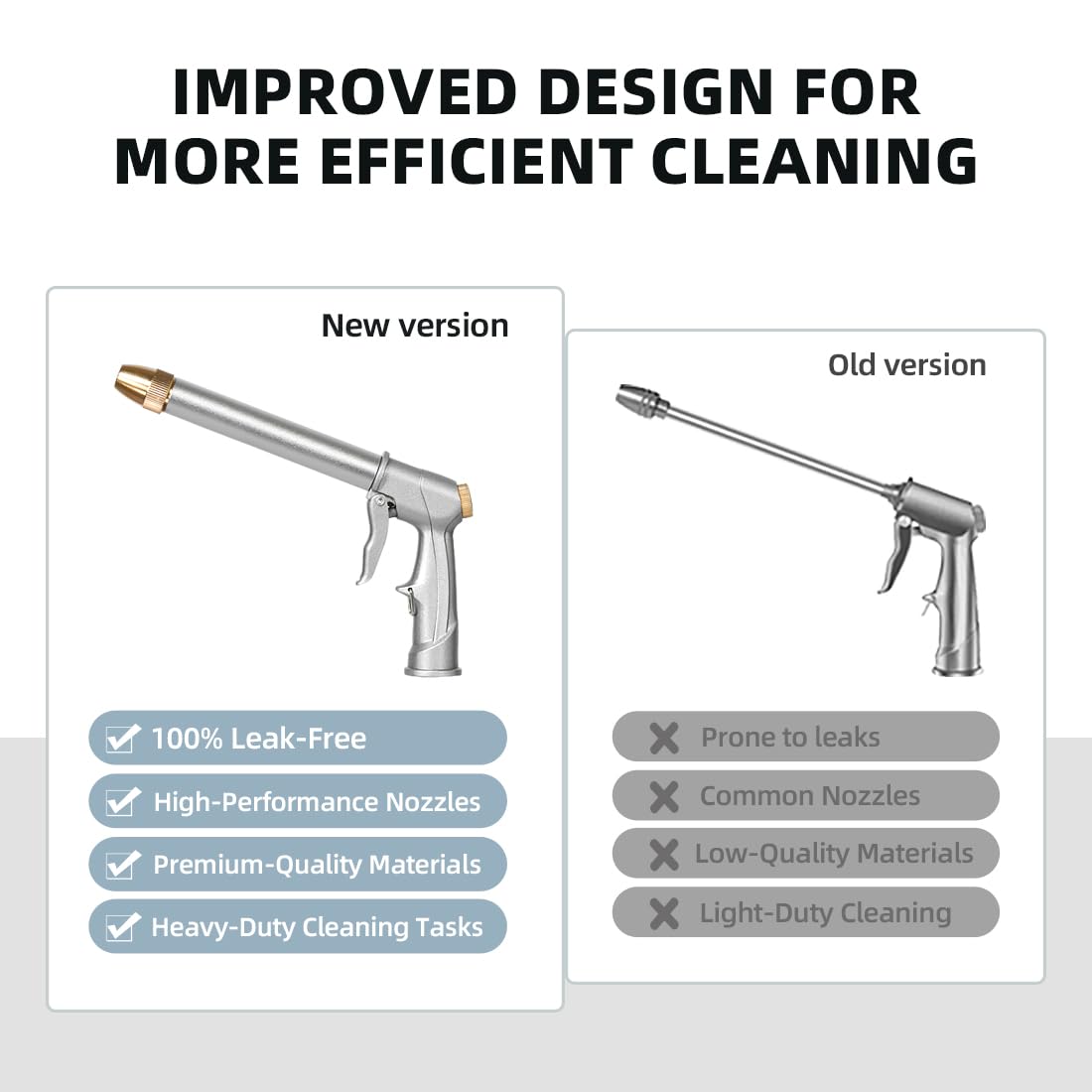 IMPROVED DESIGN FOR MORE EFFICIENT CLEANING

New version

100% Leak-Free
High-Performance Nozzles
Premium-Quality Materials
Heavy-Duty Cleaning Tasks

Old version

Prone to leaks
Common Nozzles
Low-Quality Materials
Light-Duty Cleaning